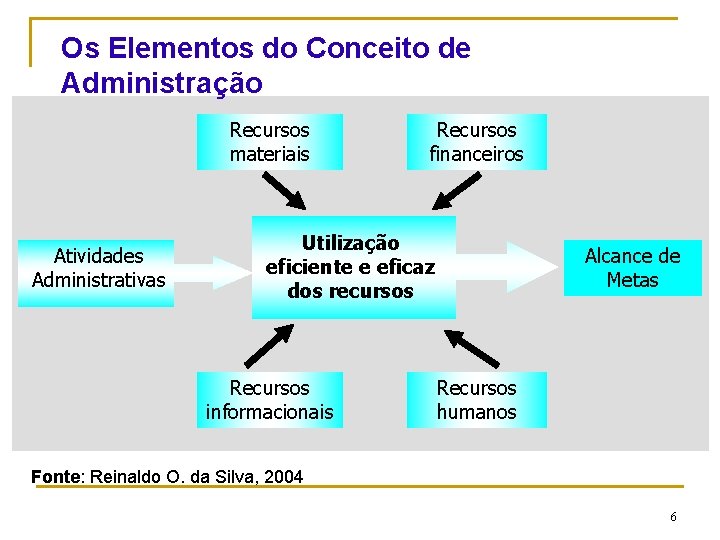 Os Elementos do Conceito de Administração

Recursos materiais

Recursos financeiros

Atividades Administrativas

Utilização eficiente e eficaz dos recursos

Alcance de Metas

Recursos informacionais

Recursos humanos

Fonte: Reinaldo O. da Silva, 2004

6